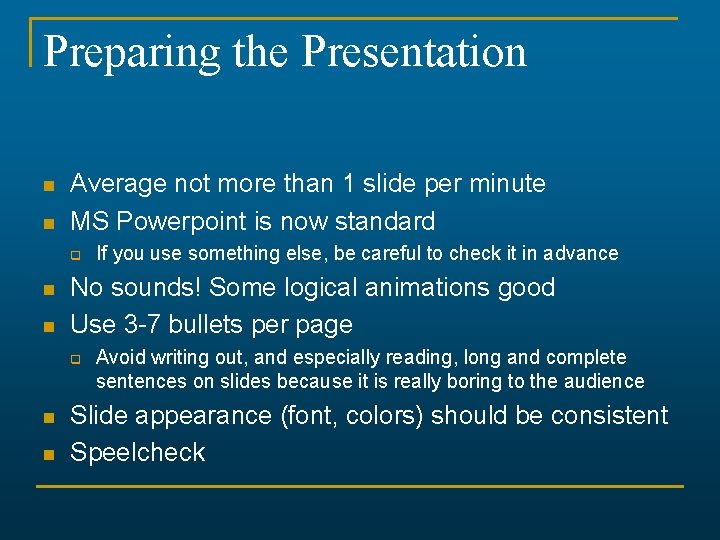 Preparing the Presentation

- Average not more than 1 slide per minute
- MS Powerpoint is now standard
  - If you use something else, be careful to check it in advance
- No sounds! Some logical animations good
- Use 3-7 bullets per page
  - Avoid writing out, and especially reading, long and complete sentences on slides because it is really boring to the audience
- Slide appearance (font, colors) should be consistent
- Speelcheck